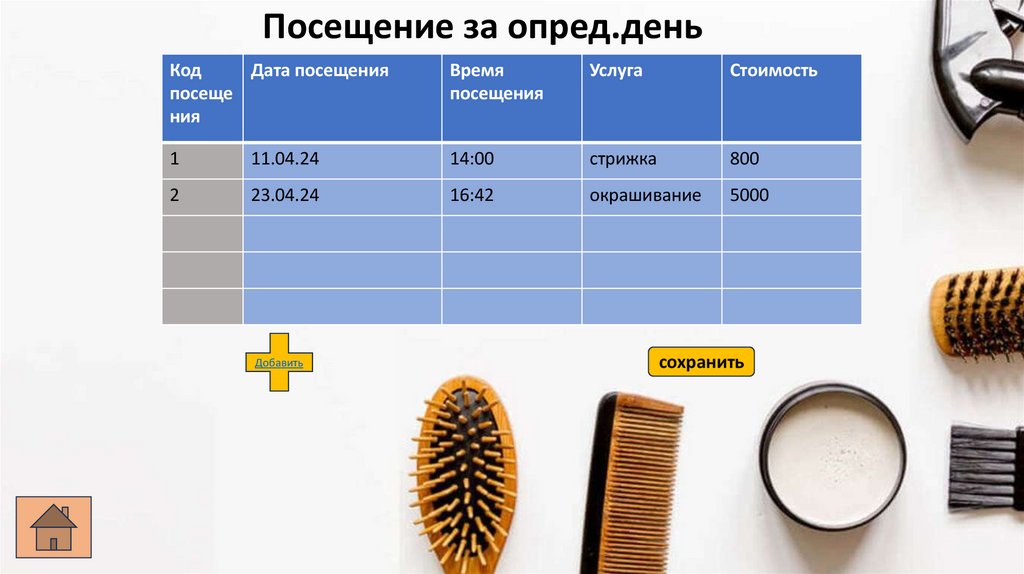 Посещение за опред.день

| Код посещения | Дата посещения | Время посещения | Услуга | Стоимость |
|---|---|---|---|---|
| 1 | 11.04.24 | 14:00 | стрижка | 800 |
| 2 | 23.04.24 | 16:42 | окрашивание | 5000 |
| | | | | |
| | | | | |
| | | | | |

Добавить

сохранить